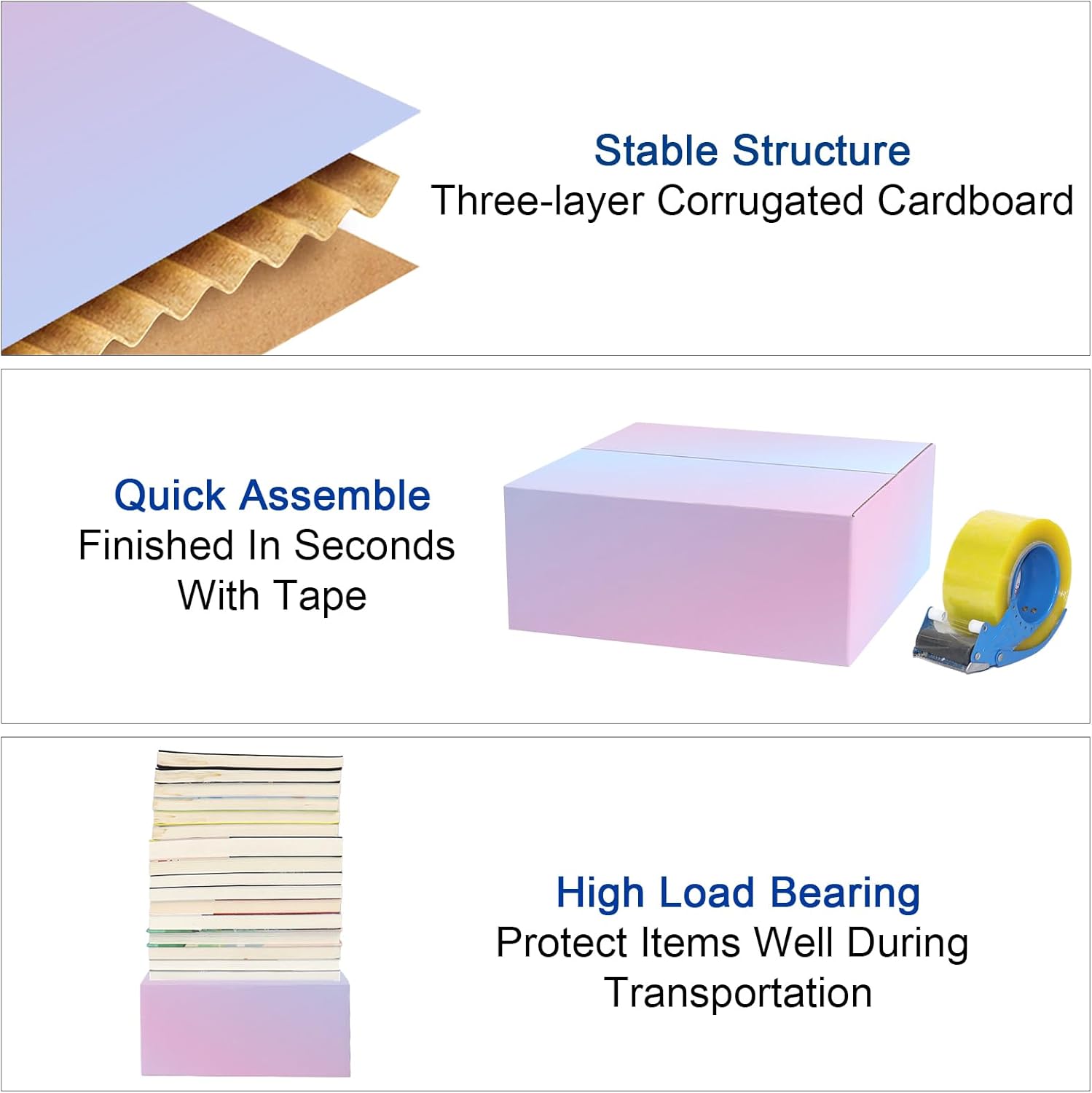 Stable Structure
Three-layer Corrugated Cardboard

Quick Assemble
Finished In Seconds With Tape

High Load Bearing
Protect Items Well During Transportation